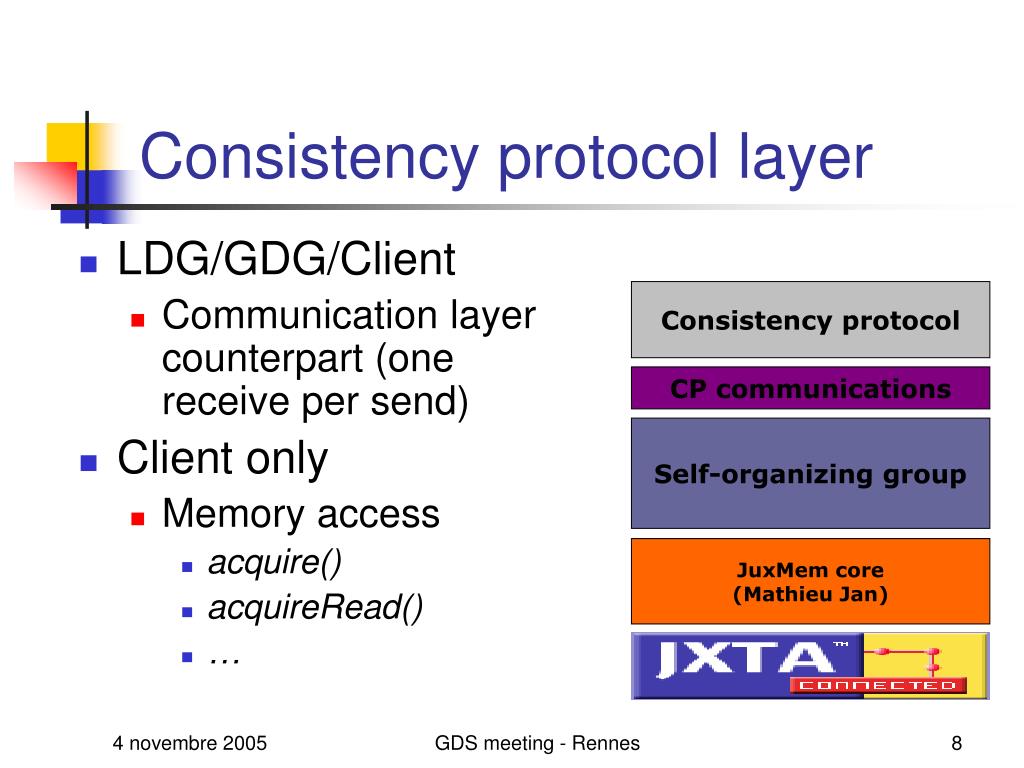 Consistency protocol layer

LDG/GDG/Client
Communication layer counterpart (one receive per send)
Client only
Memory access
acquire()
acquireRead()
…

Consistency protocol

CP communications

Self-organizing group

JuxMem core
(Mathieu Jan)

JXTA™
CONNECTED

4 novembre 2005
GDS meeting - Rennes
8